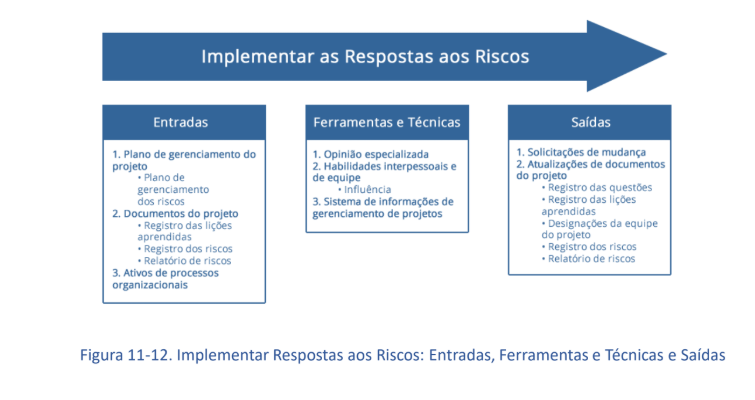 Implementar as Respostas aos Riscos

Entradas

1. Plano de gerenciamento do projeto
• Plano de gerenciamento dos riscos
2. Documentos do projeto
• Registro das lições aprendidas
• Registro dos riscos
• Relatório de riscos
3. Ativos de processos organizacionais

Ferramentas e Técnicas

1. Opinião especializada
2. Habilidades interpessoais e de equipe
• Influência
3. Sistema de informações de gerenciamento de projetos

Saídas

1. Solicitações de mudança
2. Atualizações de documentos do projeto
• Registro das questões
• Registro das lições aprendidas
• Designações da equipe do projeto
• Registro dos riscos
• Relatório de riscos

Figura 11-12. Implementar Respostas aos Riscos: Entradas, Ferramentas e Técnicas e Saídas